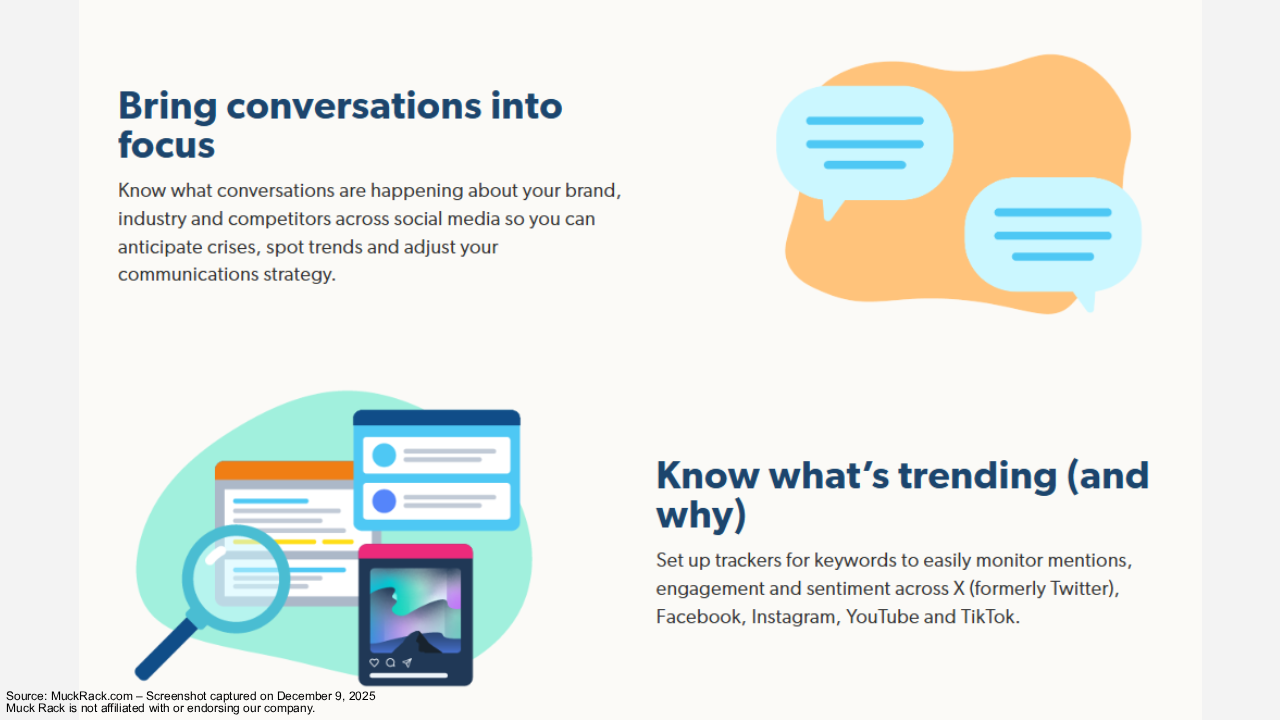 Bring conversations into focus

Know what conversations are happening about your brand, industry and competitors across social media so you can anticipate crises, spot trends and adjust your communications strategy.

Know what's trending (and why)

Set up trackers for keywords to easily monitor mentions, engagement and sentiment across X (formerly Twitter), Facebook, Instagram, YouTube and TikTok.

Source: MuckRack.com – Screenshot captured on December 9, 2025
Muck Rack is not affiliated with or endorsing our company.